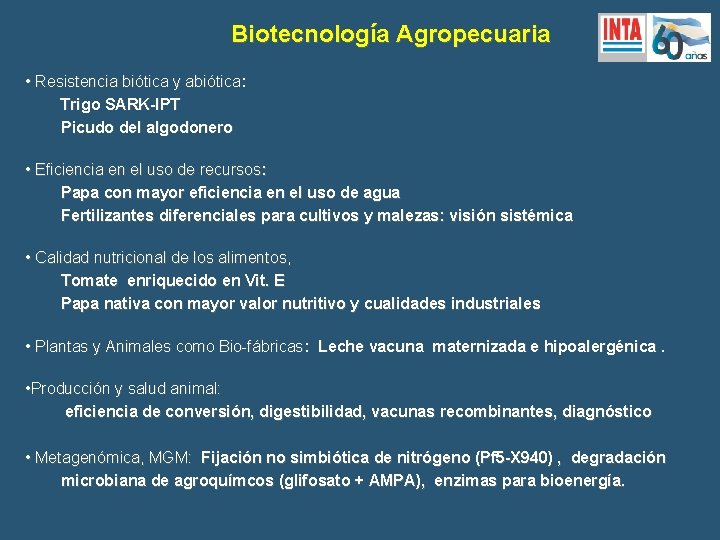 Biotecnología Agropecuaria

INTA 60 años

• Resistencia biótica y abiótica:
Trigo SARK-IPT
Picudo del algodonero

• Eficiencia en el uso de recursos:
Papa con mayor eficiencia en el uso de agua
Fertilizantes diferenciales para cultivos y malezas: visión sistémica

• Calidad nutricional de los alimentos,
Tomate enriquecido en Vit. E
Papa nativa con mayor valor nutritivo y cualidades industriales

• Plantas y Animales como Bio-fábricas: Leche vacuna maternizada e hipoalergénica .

•Producción y salud animal:
eficiencia de conversión, digestibilidad, vacunas recombinantes, diagnóstico

• Metagenómica, MGM: Fijación no simbiótica de nitrógeno (Pf5-X940) , degradación microbiana de agroquímcos (glifosato + AMPA), enzimas para bioenergía.